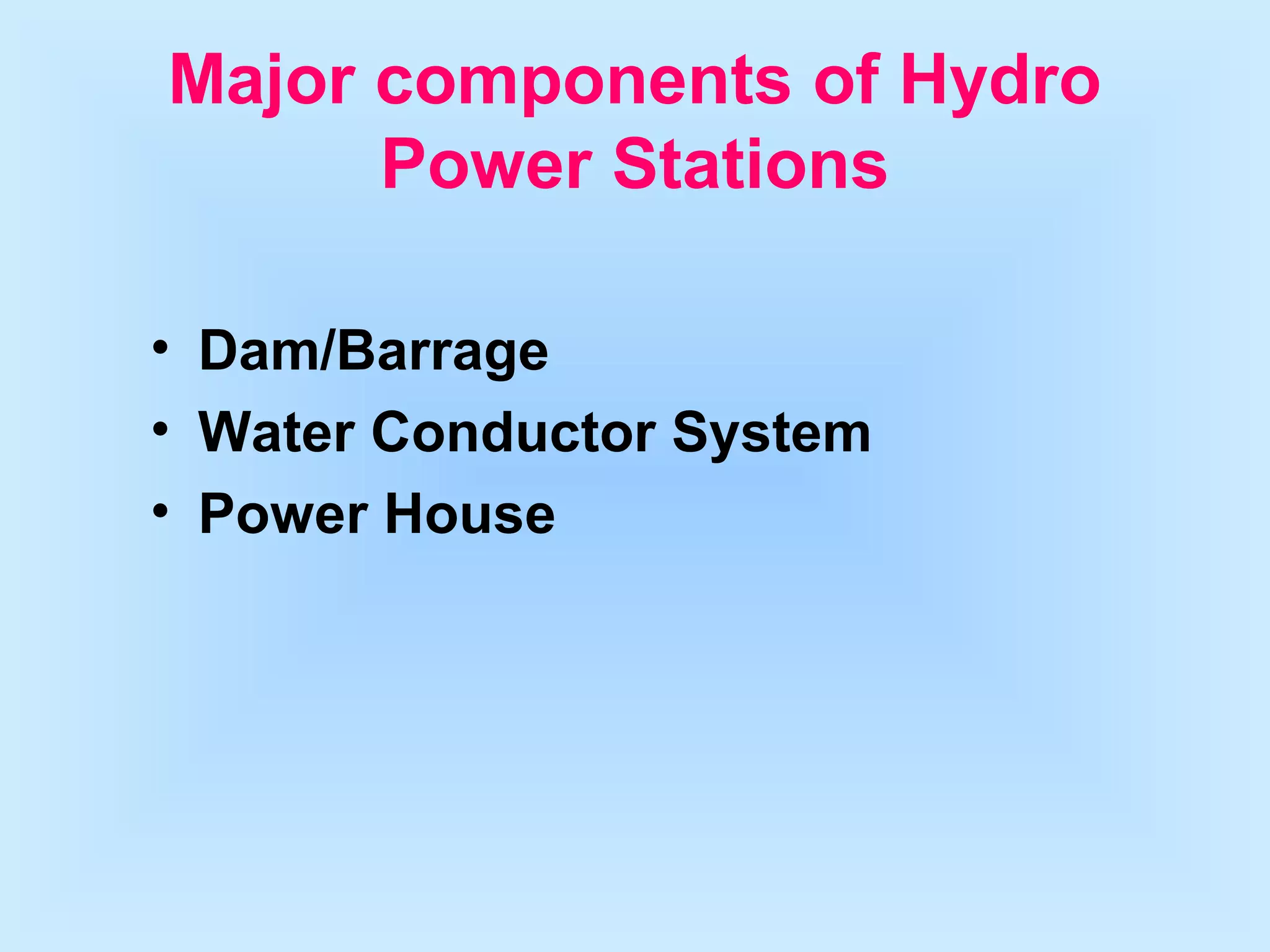 Major components of Hydro Power Stations

• Dam/Barrage
• Water Conductor System
• Power House